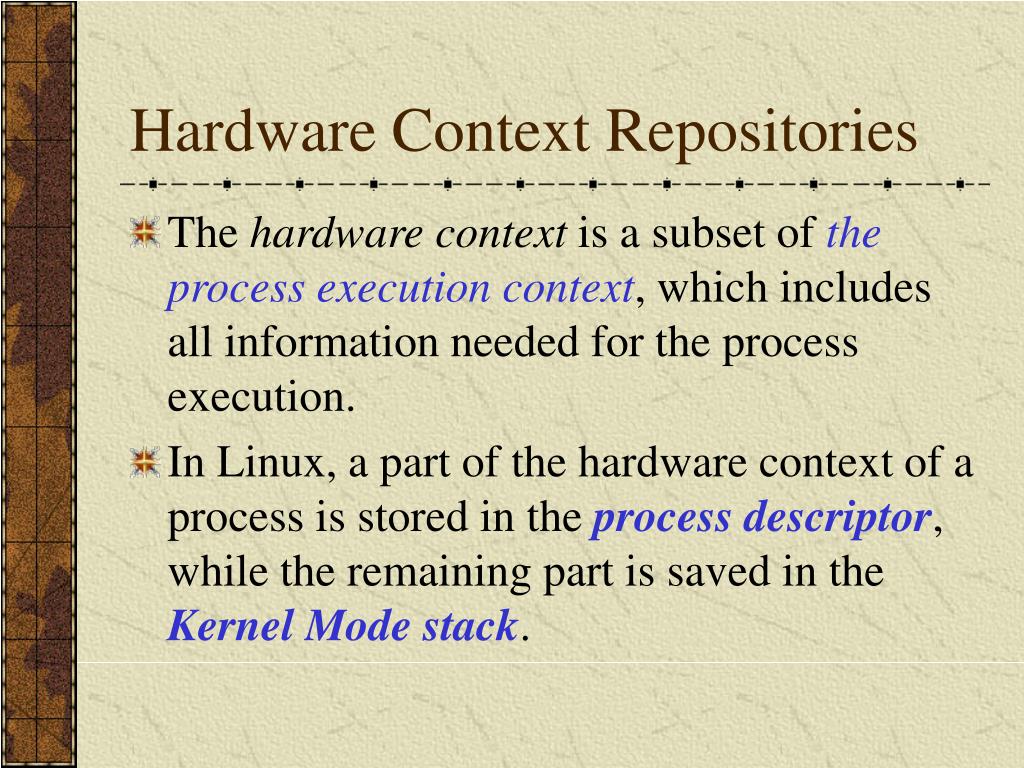 Hardware Context Repositories

The hardware context is a subset of the process execution context, which includes all information needed for the process execution.

In Linux, a part of the hardware context of a process is stored in the process descriptor, while the remaining part is saved in the Kernel Mode stack.